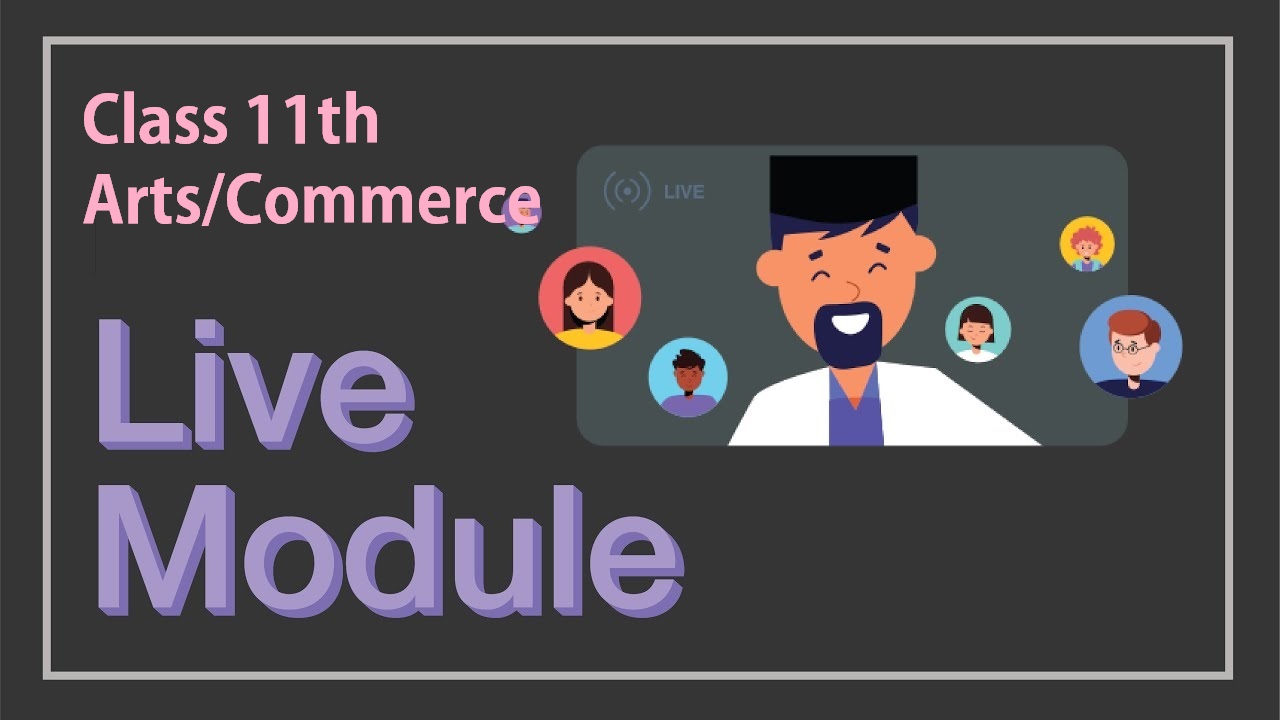 Class 11th
Arts/Commerce

LIVE

Live
Module